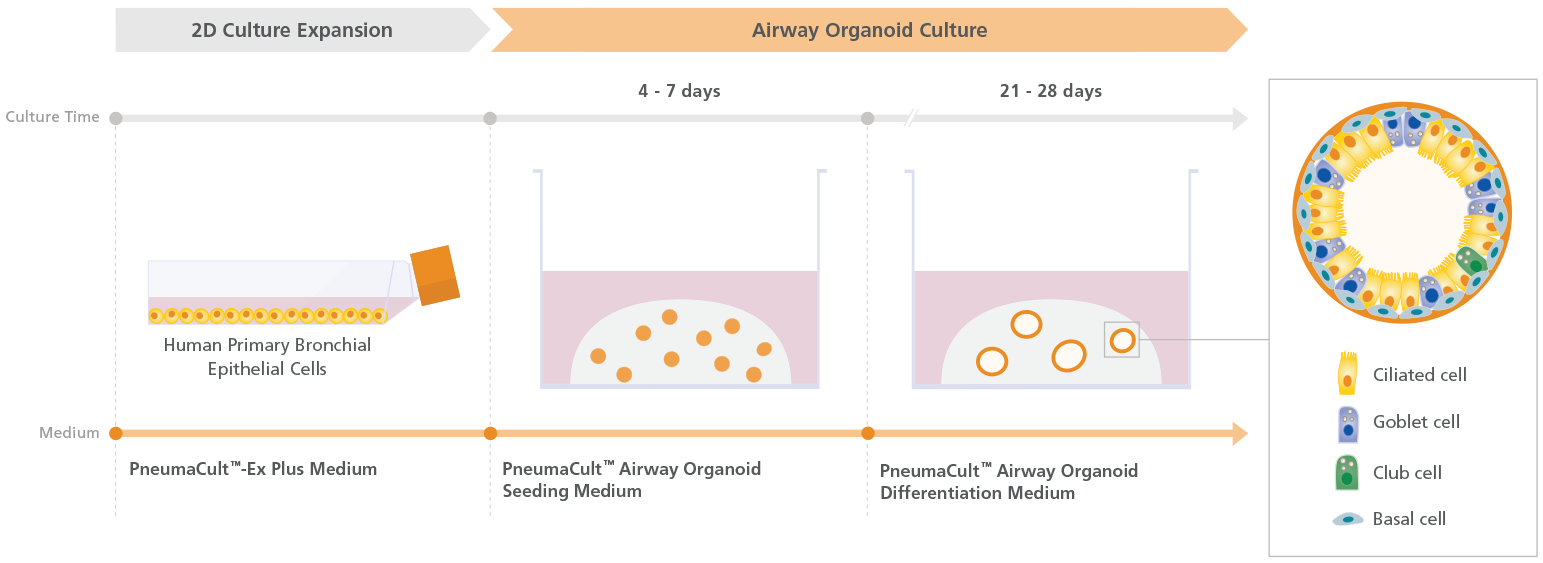 2D Culture Expansion

Airway Organoid Culture

Culture Time

4 - 7 days

21 - 28 days

Human Primary Bronchial Epithelial Cells

Medium

PneumaCult™-Ex Plus Medium

PneumaCult™ Airway Organoid Seeding Medium

PneumaCult™ Airway Organoid Differentiation Medium

Ciliated cell

Goblet cell

Club cell

Basal cell